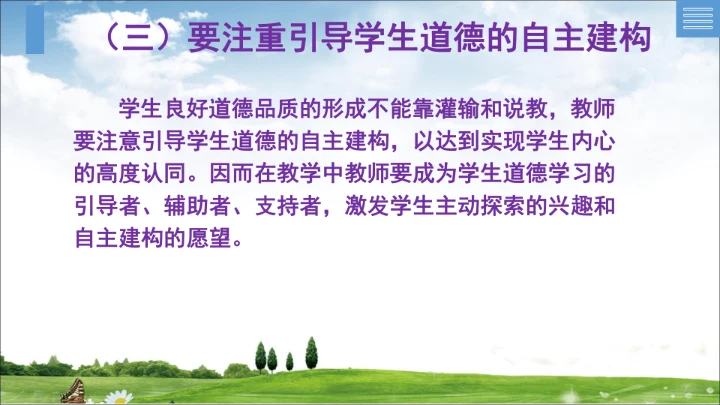 （三）要注重引导学生道德的自主建构

学生良好道德品质的形成不能靠灌输和说教，教师要注意引导学生道德的自主建构，以达到实现学生内心的高度认同。因而在教学中教师要成为学生道德学习的引导者、辅助者、支持者，激发学生主动探索的兴趣和自主建构的愿望。